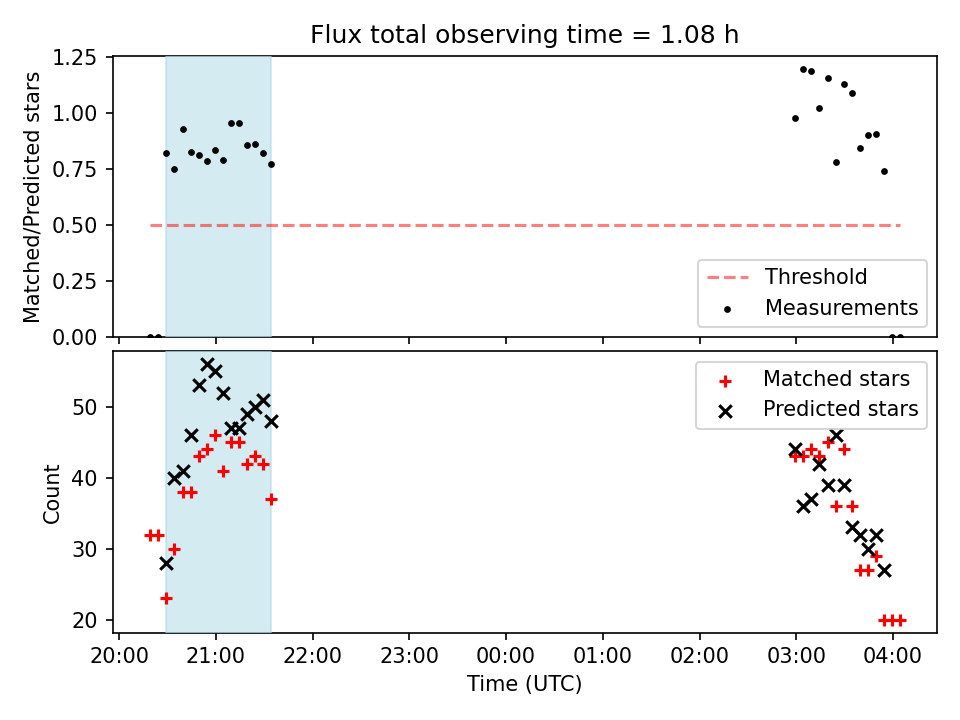 Flux total observing time = 1.08 h

Matched/Predicted stars

1.25
1.00
0.75
0.50
0.25
0.00

Threshold
Measurements

Count

50
40
30
20

Matched stars
Predicted stars

20:00 21:00 22:00 23:00 00:00 01:00 02:00 03:00 04:00

Time (UTC)